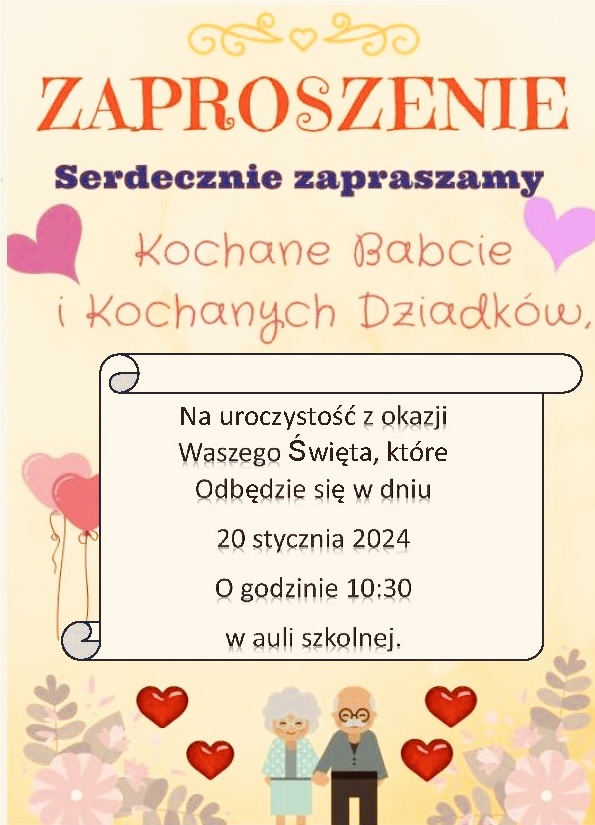 ZAPROSZENIE

Serdecznie zapraszamy

Kochane Babcie i Kochanych Dziadków,

Na uroczystość z okazji Waszego Święta, które Odbędzie się w dniu

20 stycznia 2024

O godzinie 10:30

w auli szkolnej.